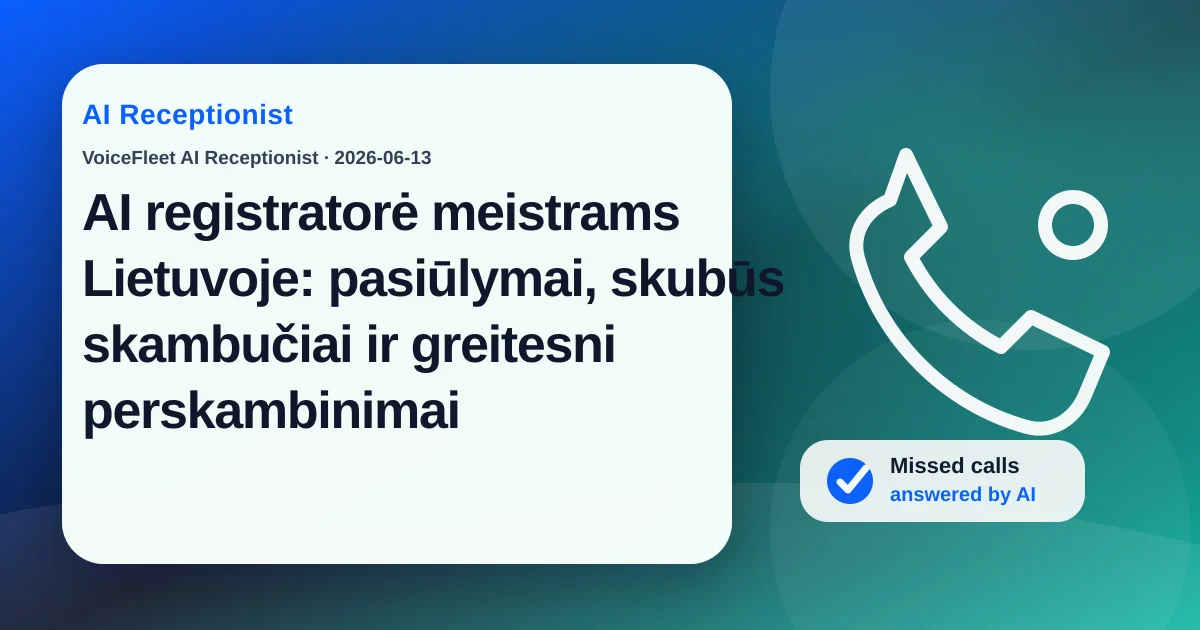 AI Receptionist

VoiceFleet AI Receptionist · 2026-06-13

AI registratorė meistrams Lietuvoje: pasiūlymai, skubūs skambučiai ir greitesni perskambinimai

Missed calls
answered by AI